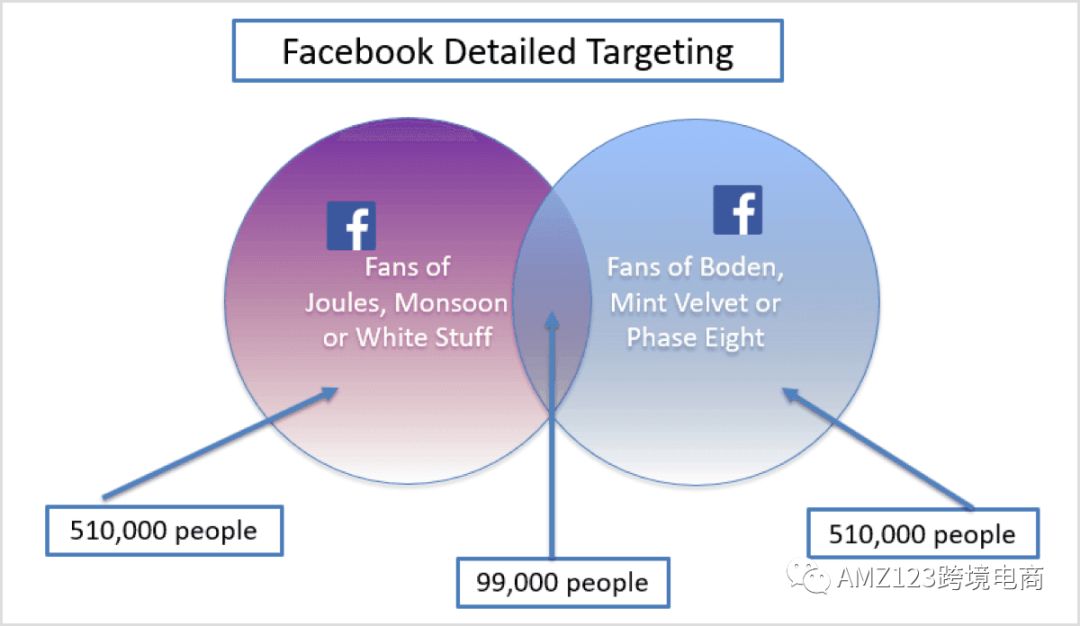 Facebook Detailed Targeting

f

Fans of Joules, Monsoon or White Stuff

f

Fans of Boden, Mint Velvet or Phase Eight

510,000 people

99,000 people

510,000 people

AMZ123跨境电商